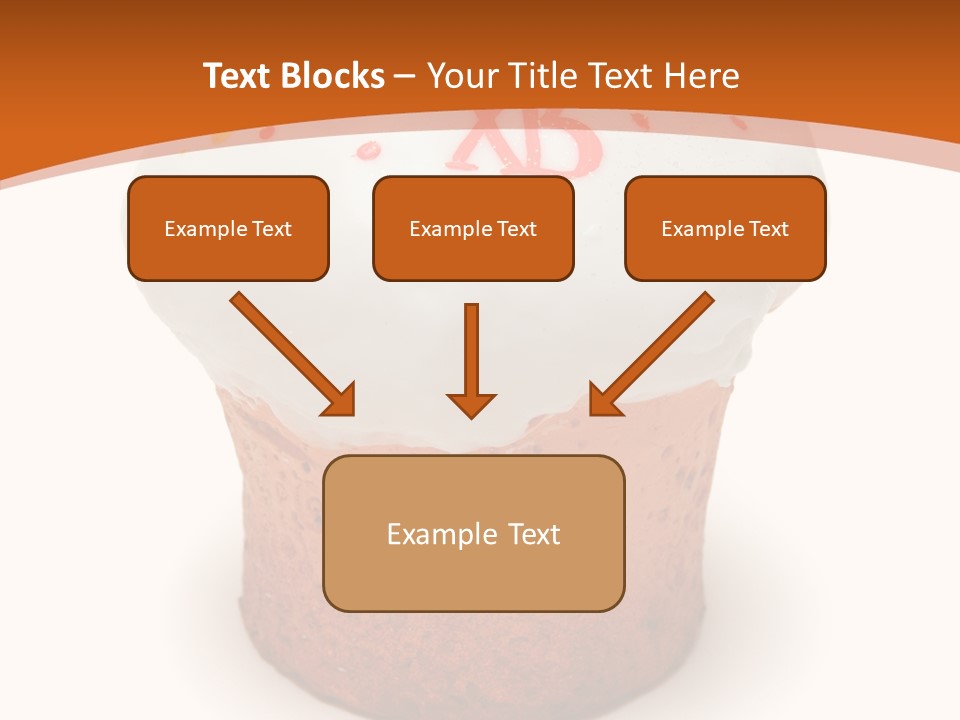 Text Blocks – Your Title Text Here

ХВ

Example Text

Example Text

Example Text

Example Text